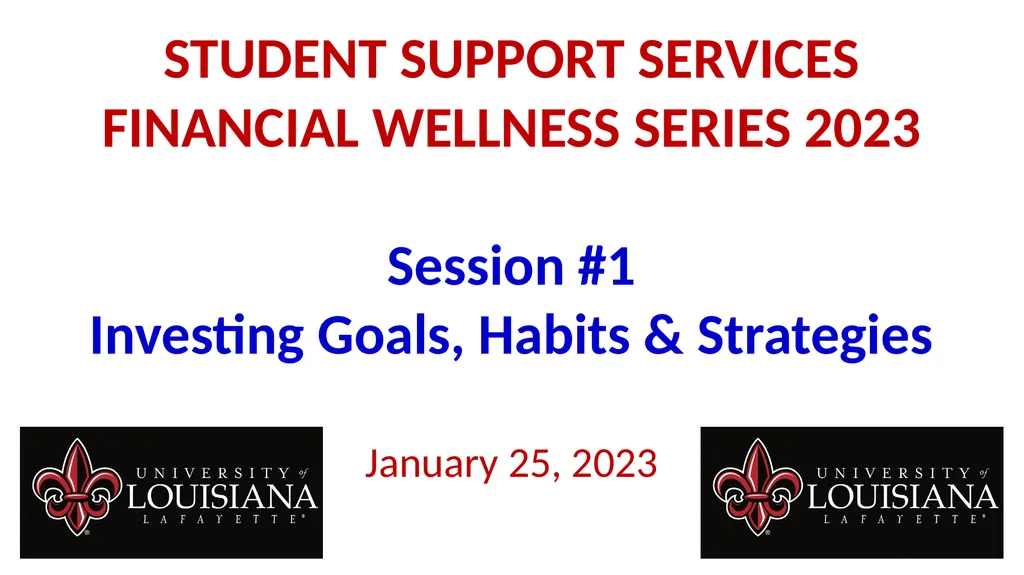 STUDENT SUPPORT SERVICES
FINANCIAL WELLNESS SERIES 2023

Session #1
Investing Goals, Habits & Strategies

UNIVERSITY of LOUISIANA LAFAYETTE®

January 25, 2023

UNIVERSITY of LOUISIANA LAFAYETTE®